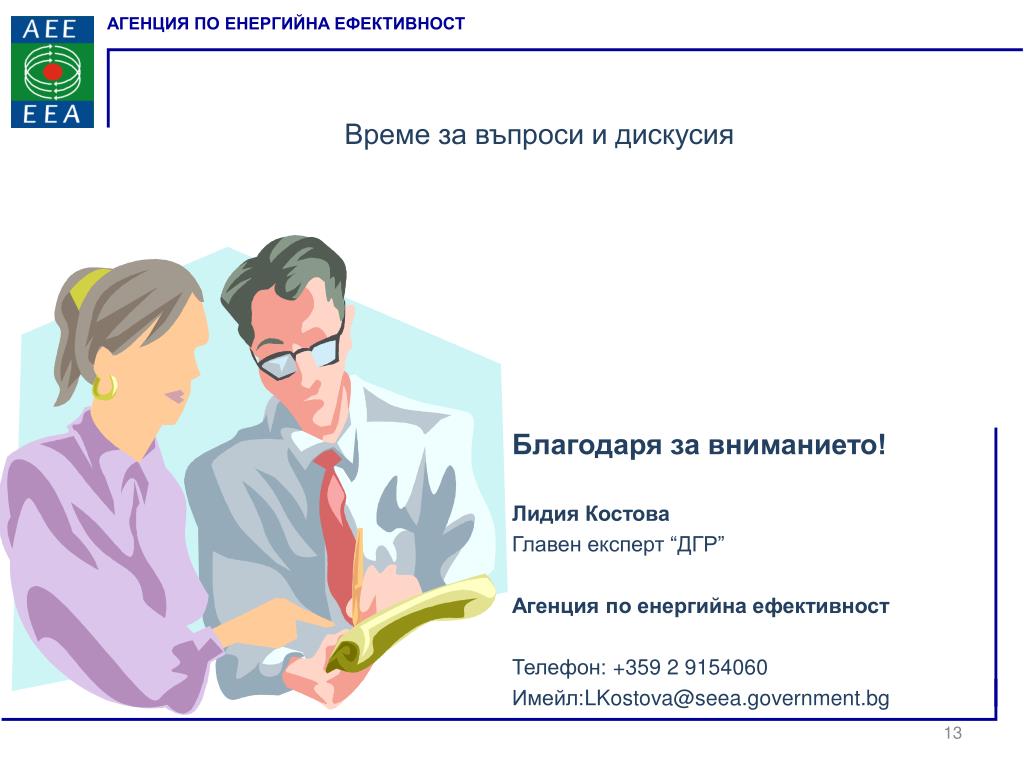 AEE
EEA

АГЕНЦИЯ ПО ЕНЕРГИЙНА ЕФЕКТИВНОСТ

Време за въпроси и дискусия

Благодаря за вниманието!

Лидия Костова
Главен експерт “ДГР”

Агенция по енергийна ефективност

Телефон: +359 2 9154060
Имейл:LKostova@seea.government.bg

13